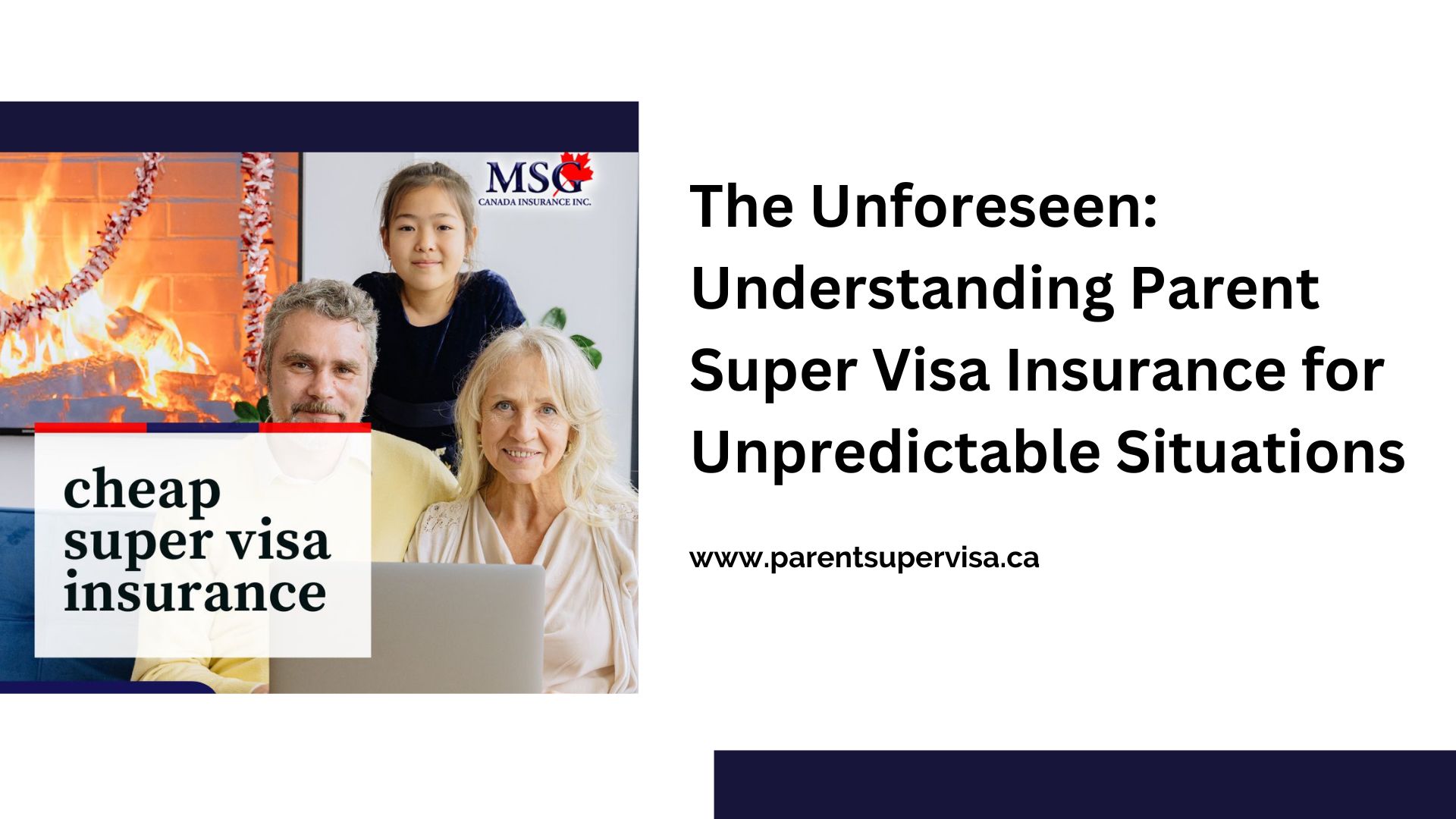 MSG
CANADA INSURANCE INC.

cheap super visa insurance

The Unforeseen: Understanding Parent Super Visa Insurance for Unpredictable Situations

www.parentsupervisa.ca